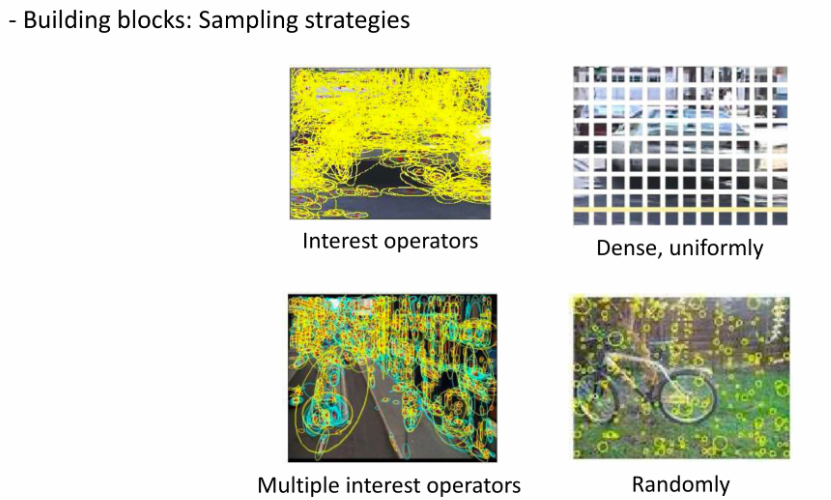 - Building blocks: Sampling strategies

Interest operators

Dense, uniformly

Multiple interest operators

Randomly